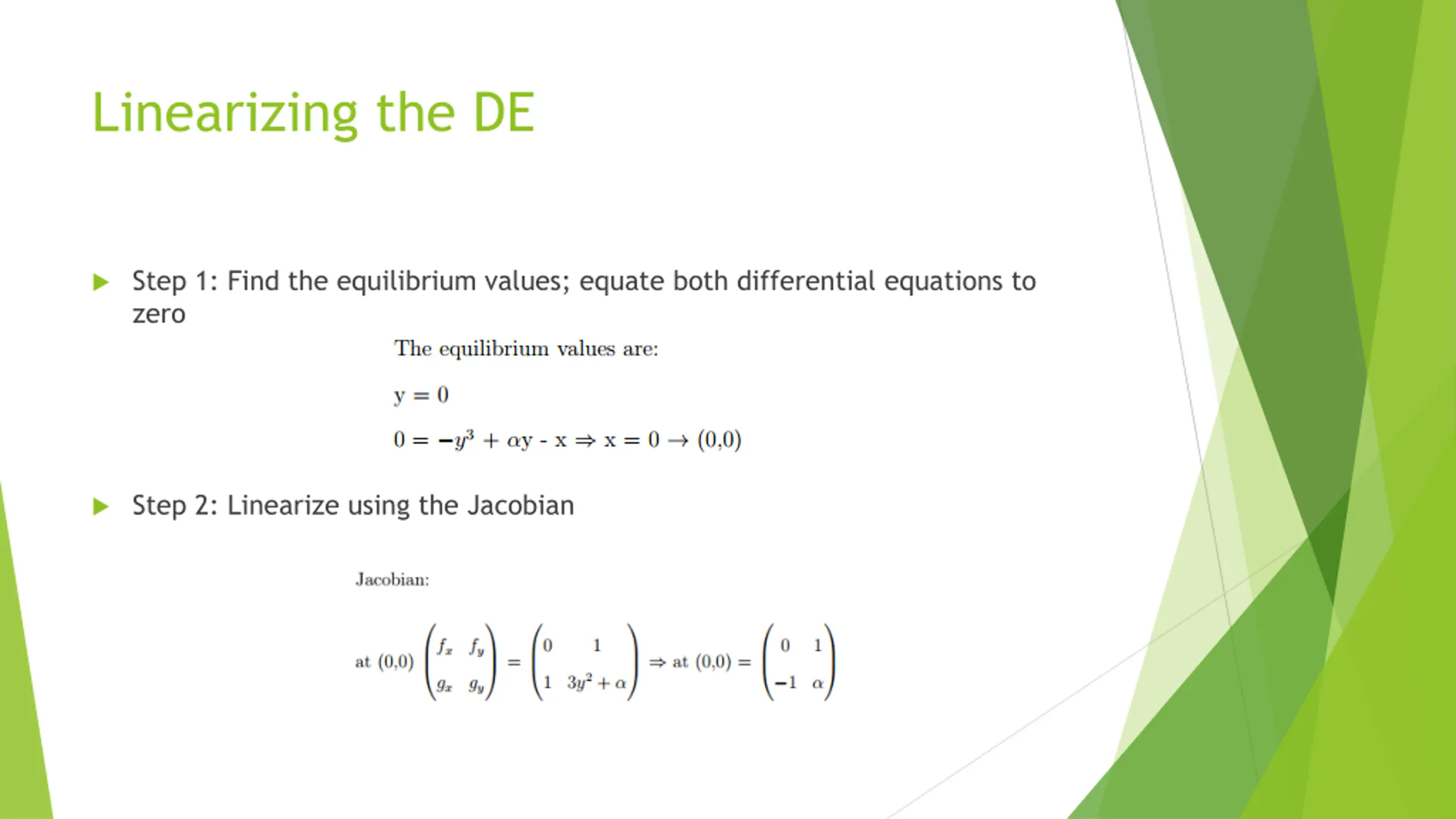 Linearizing the DE

Step 1: Find the equilibrium values; equate both differential equations to zero

The equilibrium values are:

y = 0

$0 = -y^3 + \alpha y - x \Rightarrow x = 0 \rightarrow (0,0)$

Step 2: Linearize using the Jacobian

Jacobian:

at (0,0) $\begin{pmatrix} f_x & f_y \\ g_x & g_y \end{pmatrix} = \begin{pmatrix} 0 & 1 \\ 1 & 3y^2 + \alpha \end{pmatrix} \Rightarrow$ at (0,0) $= \begin{pmatrix} 0 & 1 \\ -1 & \alpha \end{pmatrix}$